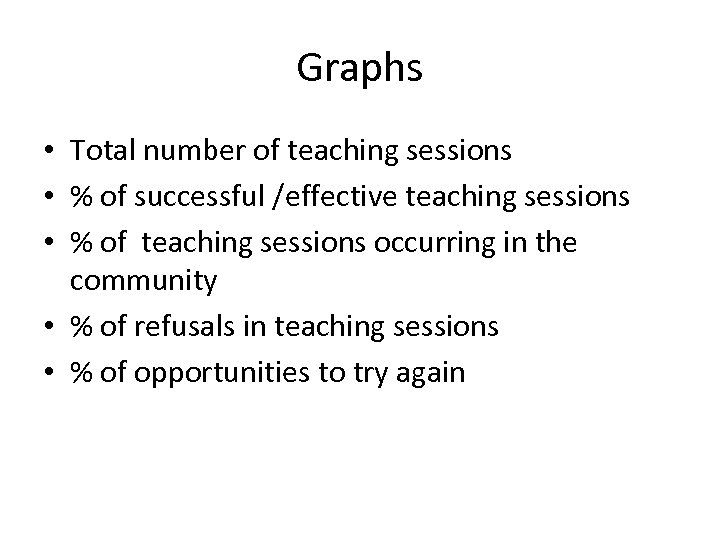 Graphs

• Total number of teaching sessions
• % of successful /effective teaching sessions
• % of  teaching sessions occurring in the community
• % of refusals in teaching sessions
• % of opportunities to try again